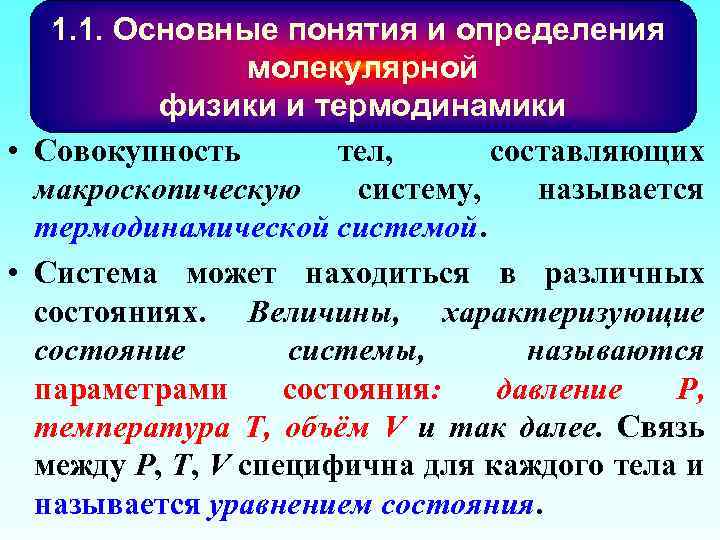 1.1. Основные понятия и определения молекулярной физики и термодинамики

• Совокупность тел, составляющих макроскопическую систему, называется термодинамической системой.

• Система может находиться в различных состояниях. Величины, характеризующие состояние системы, называются параметрами состояния: давление P, температура T, объём V и так далее. Связь между P, T, V специфична для каждого тела и называется уравнением состояния.